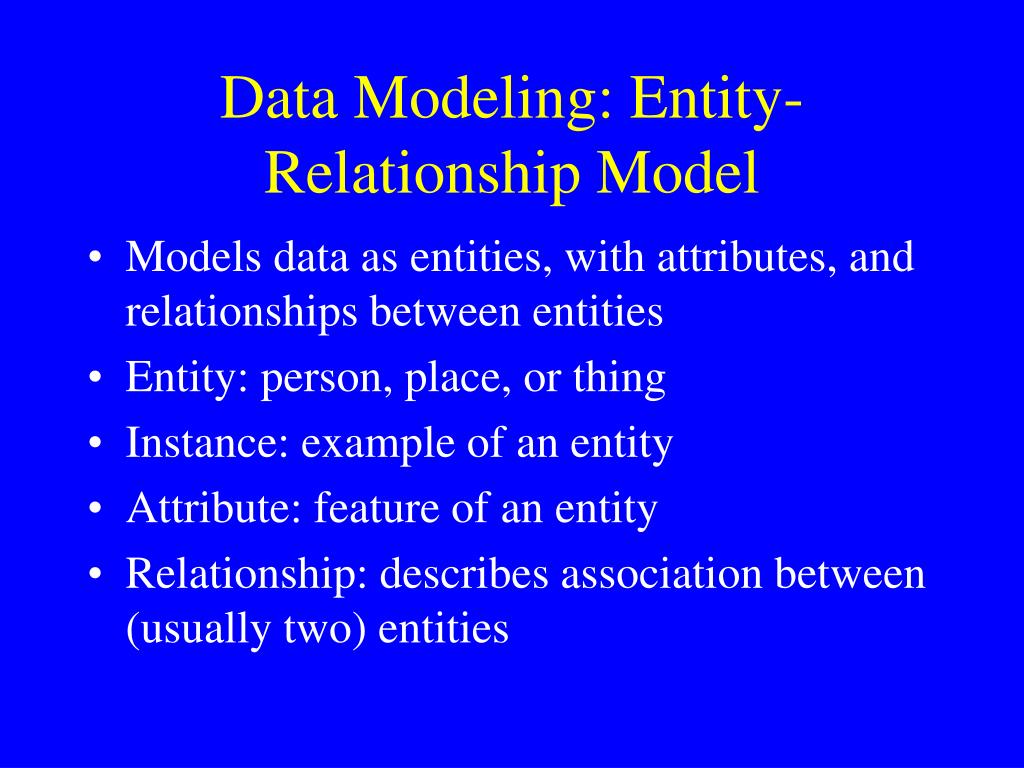 Data Modeling: Entity-Relationship Model

• Models data as entities, with attributes, and relationships between entities
• Entity: person, place, or thing
• Instance: example of an entity
• Attribute: feature of an entity
• Relationship: describes association between (usually two) entities